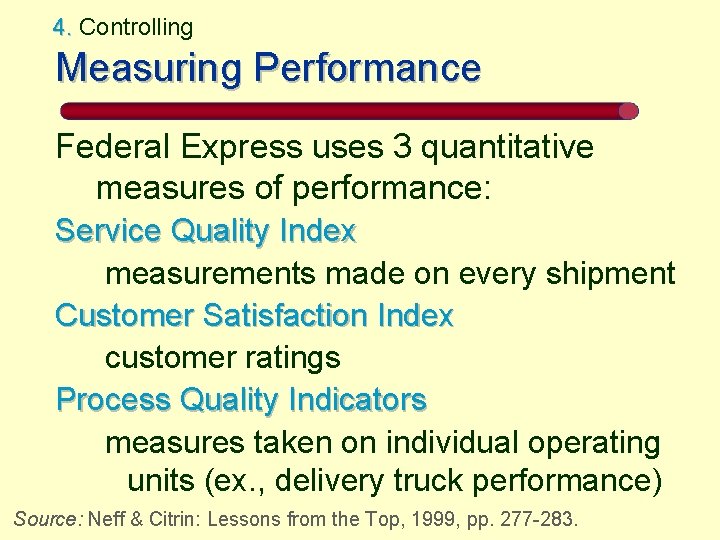 4. Controlling

Measuring Performance

Federal Express uses 3 quantitative measures of performance:

Service Quality Index

measurements made on every shipment

Customer Satisfaction Index

customer ratings

Process Quality Indicators

measures taken on individual operating units (ex., delivery truck performance)

Source: Neff & Citrin: Lessons from the Top, 1999, pp. 277-283.